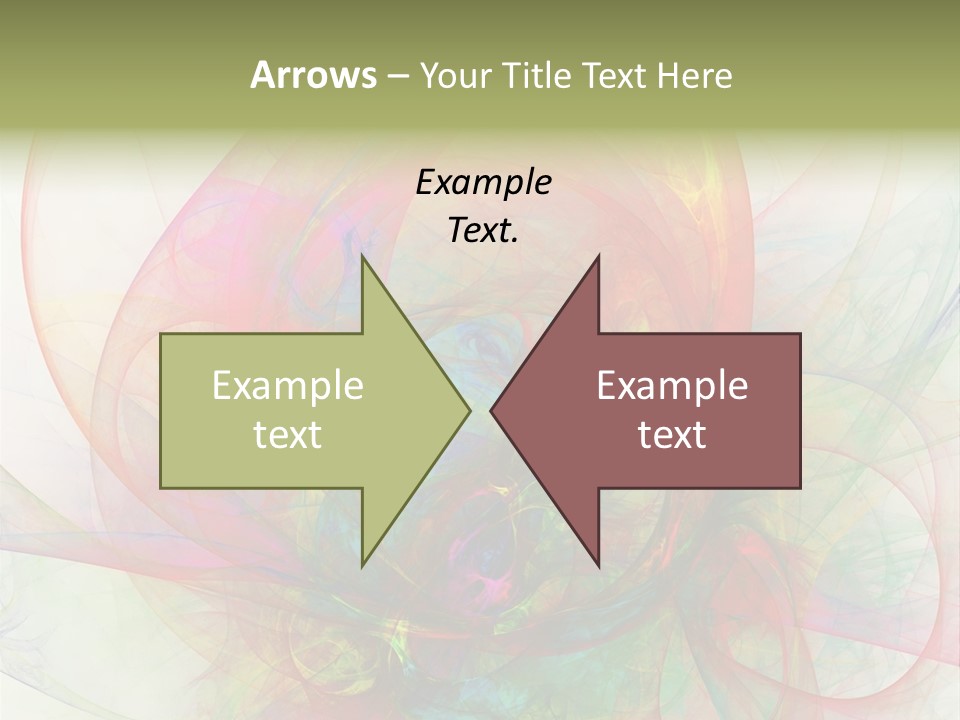 Arrows – Your Title Text Here

Example Text.

Example text

Example text